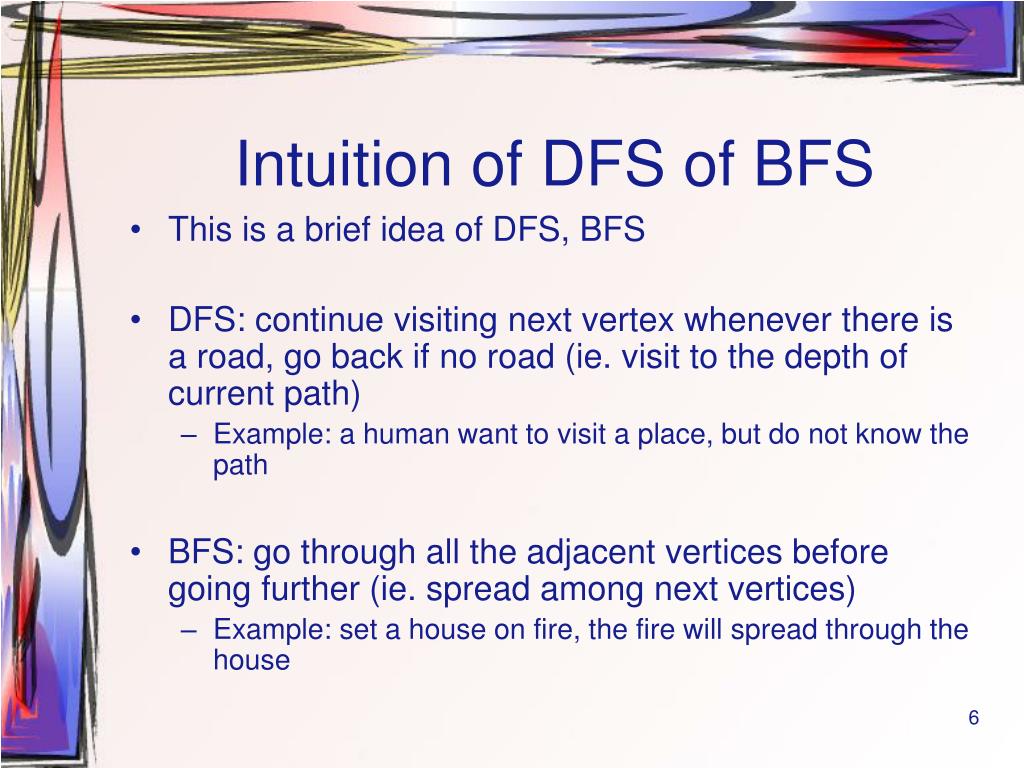 Intuition of DFS of BFS

• This is a brief idea of DFS, BFS

• DFS: continue visiting next vertex whenever there is a road, go back if no road (ie. visit to the depth of current path)
– Example: a human want to visit a place, but do not know the path

• BFS: go through all the adjacent vertices before going further (ie. spread among next vertices)
– Example: set a house on fire, the fire will spread through the house

6